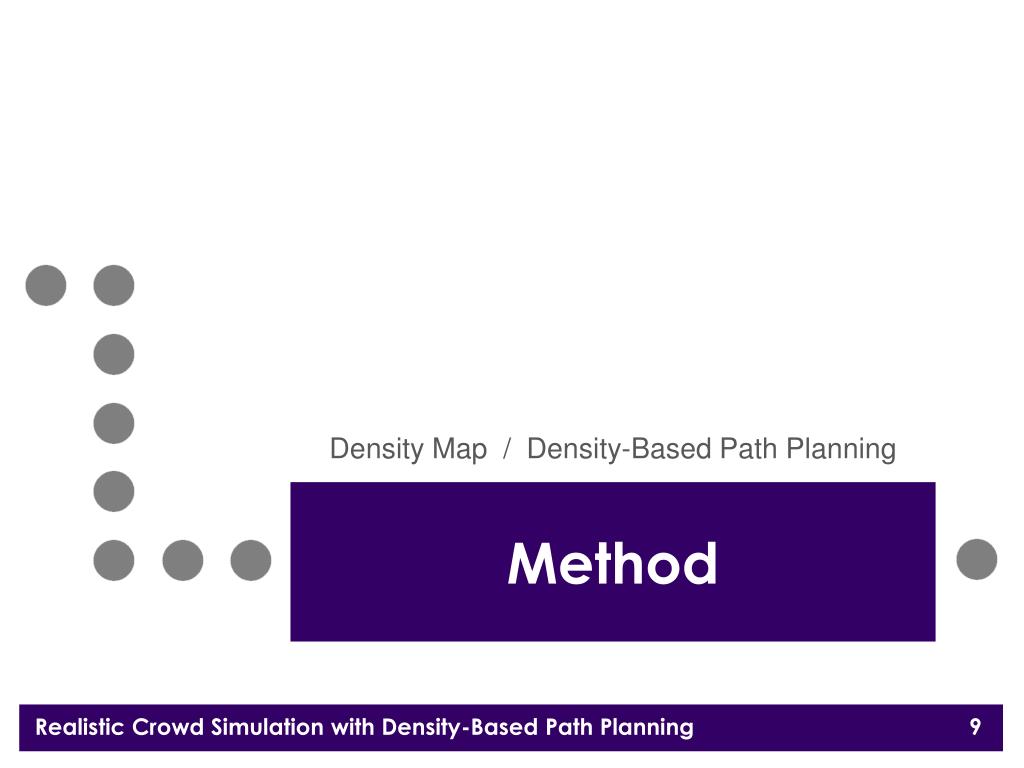 Density Map / Density-Based Path Planning

Method

Realistic Crowd Simulation with Density-Based Path Planning 9